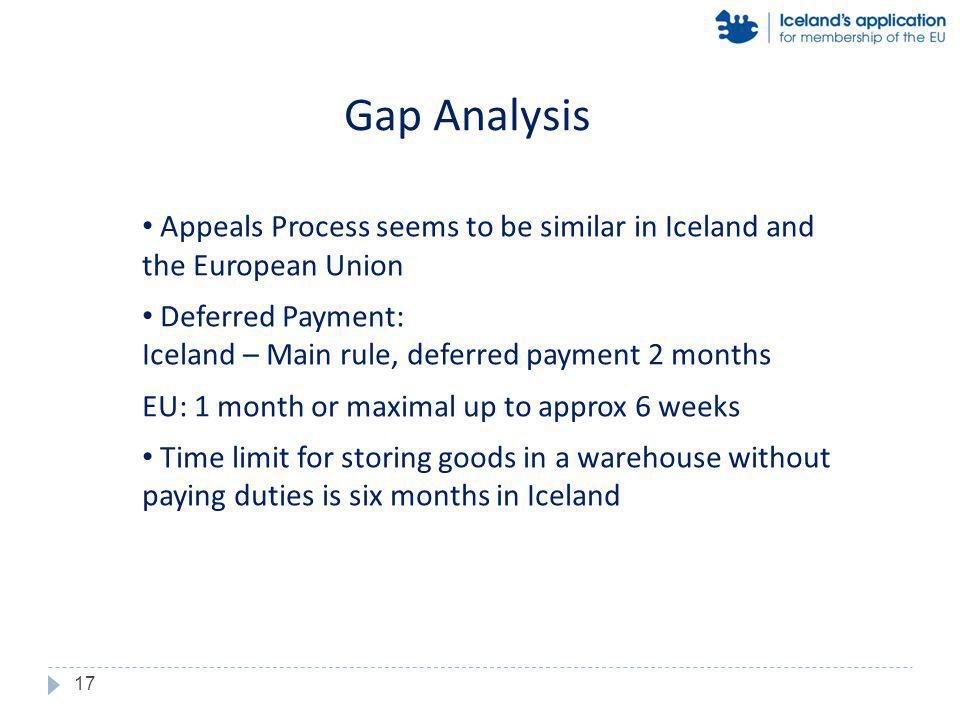 Iceland's application for membership of the EU

Gap Analysis

• Appeals Process seems to be similar in Iceland and the European Union

• Deferred Payment:
Iceland – Main rule, deferred payment 2 months

EU: 1 month or maximal up to approx 6 weeks

• Time limit for storing goods in a warehouse without paying duties is six months in Iceland

17